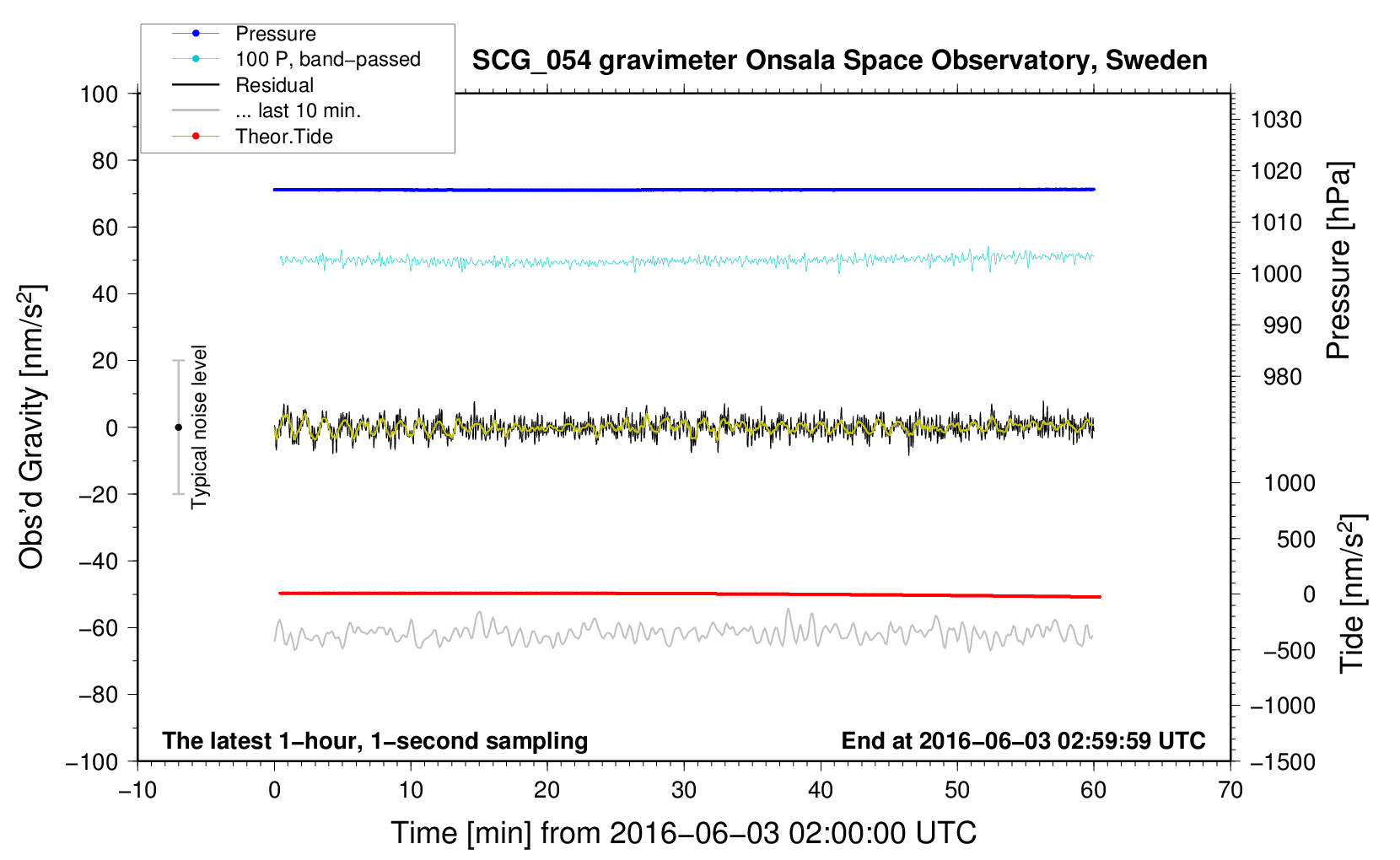 Pressure
100 P, band−passed
Residual
... last 10 min.
Theor.Tide

SCG_054 gravimeter Onsala Space Observatory, Sweden

100
80
60
40
20
0
−20
−40
−60
−80
−100

Obs'd Gravity [nm/s$^2$]

Typical noise level

1030
1020
1010
1000
990
980

Pressure [hPa]

1000
500
0
−500
−1000
−1500

Tide [nm/s$^2$]

The latest 1−hour, 1−second sampling

End at 2016−06−03 02:59:59 UTC

−10 0 10 20 30 40 50 60 70

Time [min] from 2016−06−03 02:00:00 UTC